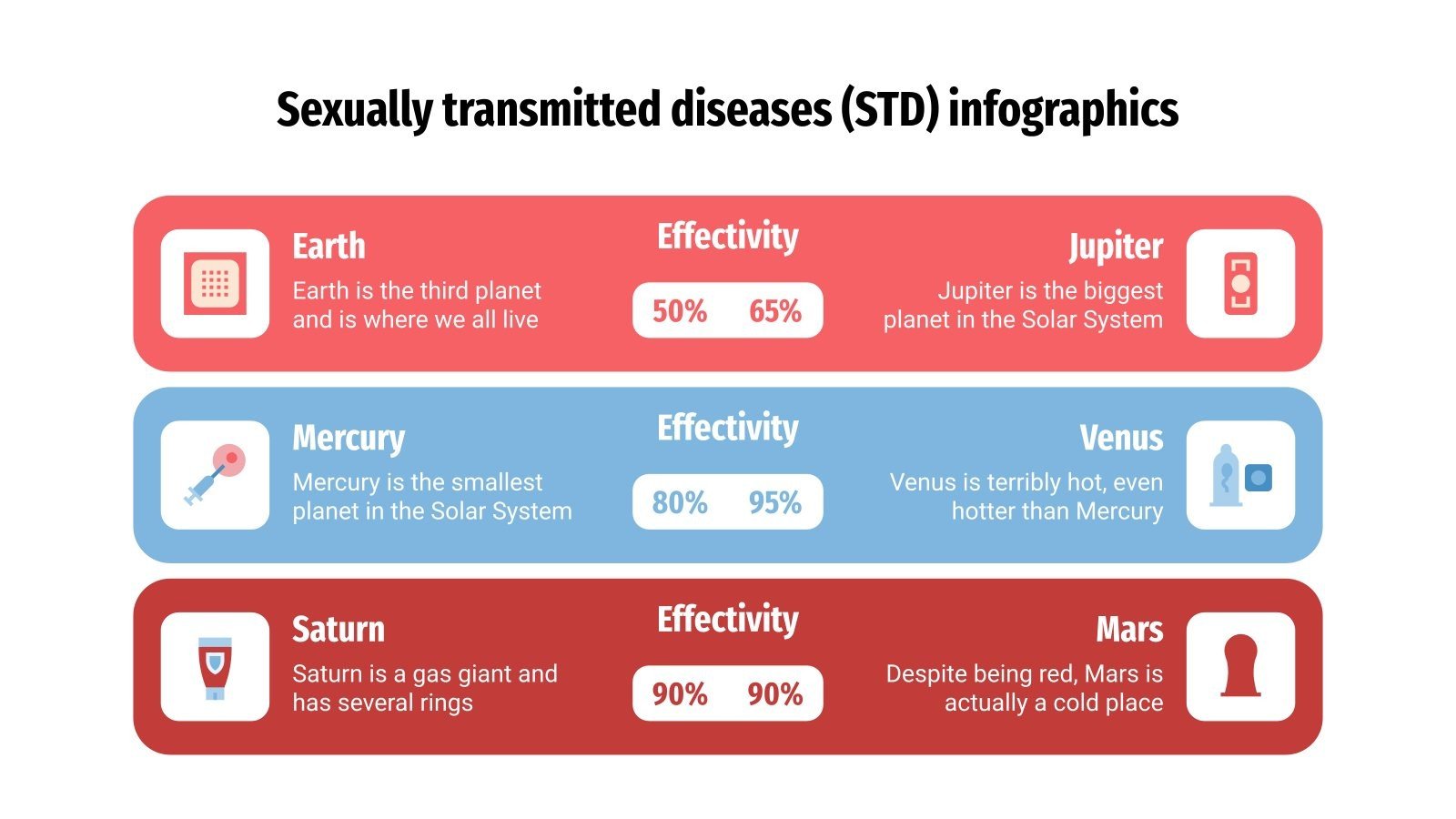 Sexually transmitted diseases (STD) infographics

Earth
Earth is the third planet and is where we all live

Effectivity
50% 65%

Jupiter
Jupiter is the biggest planet in the Solar System

Mercury
Mercury is the smallest planet in the Solar System

Effectivity
80% 95%

Venus
Venus is terribly hot, even hotter than Mercury

Saturn
Saturn is a gas giant and has several rings

Effectivity
90% 90%

Mars
Despite being red, Mars is actually a cold place